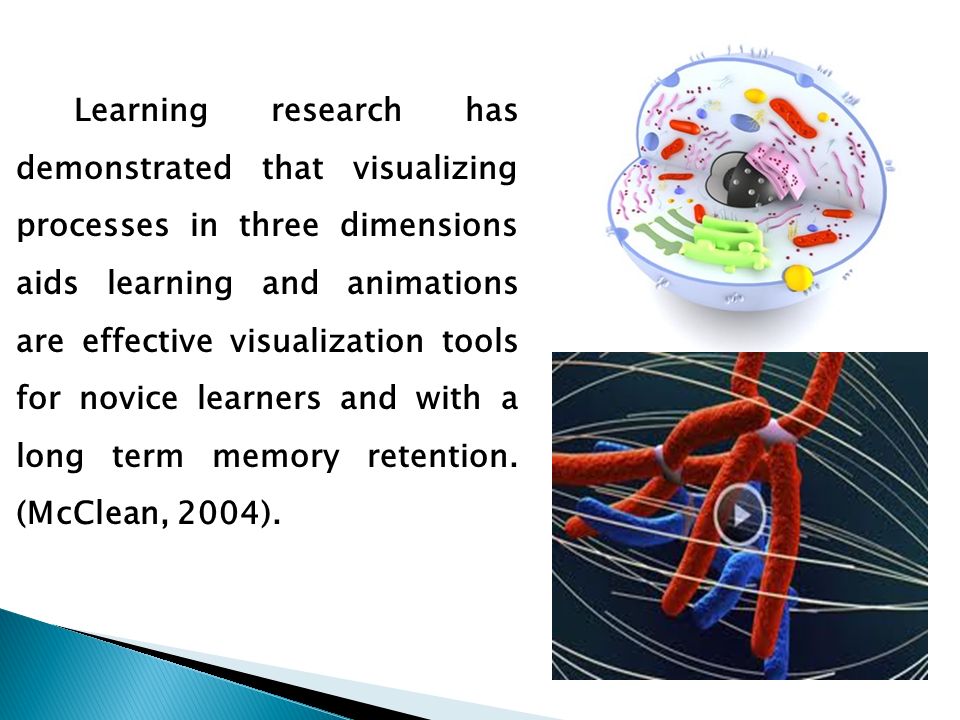 Learning research has demonstrated that visualizing processes in three dimensions aids learning and animations are effective visualization tools for novice learners and with a long term memory retention. (McClean, 2004).